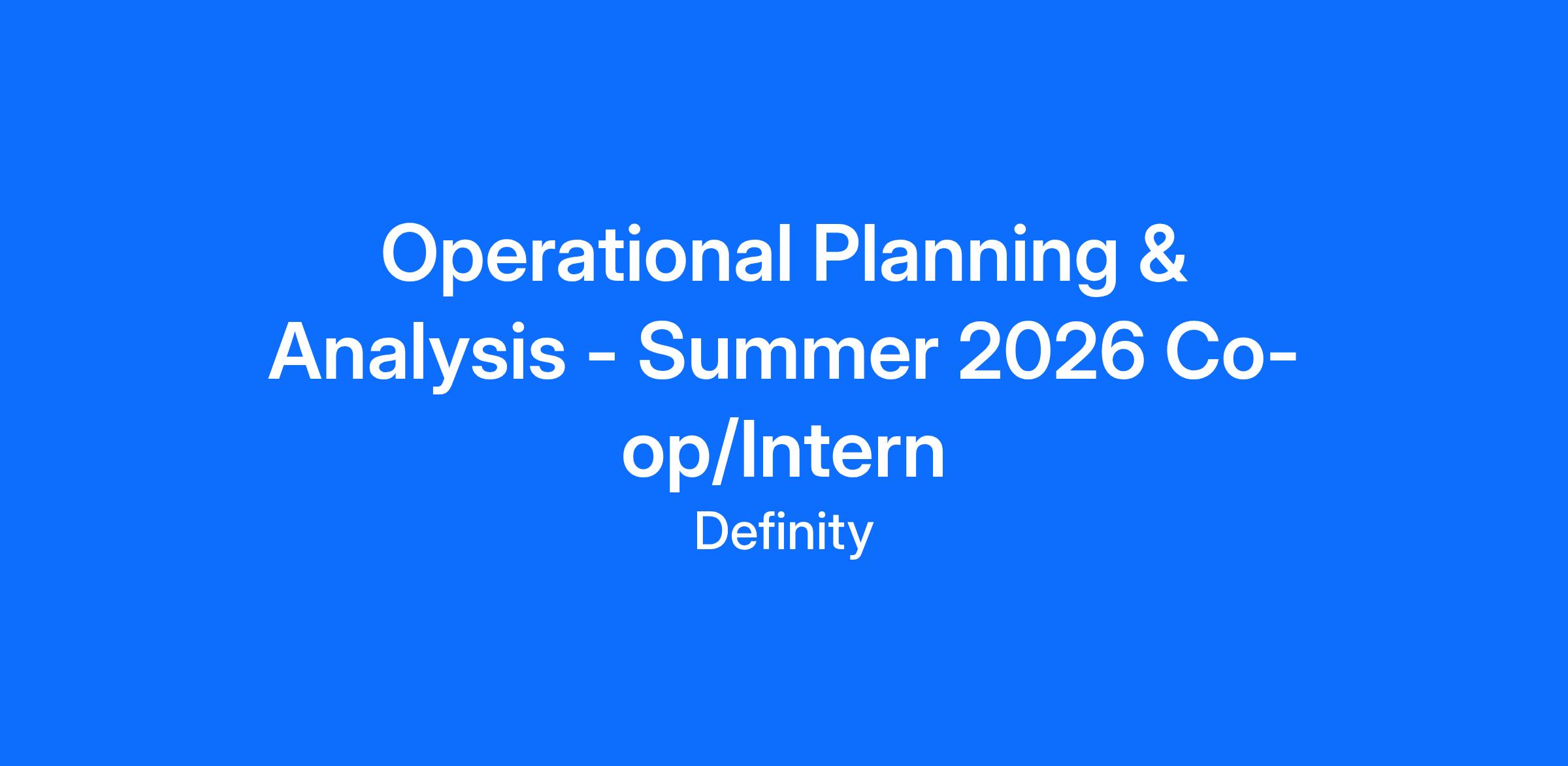 Operational Planning & Analysis - Summer 2026 Co-op/Intern

Definity